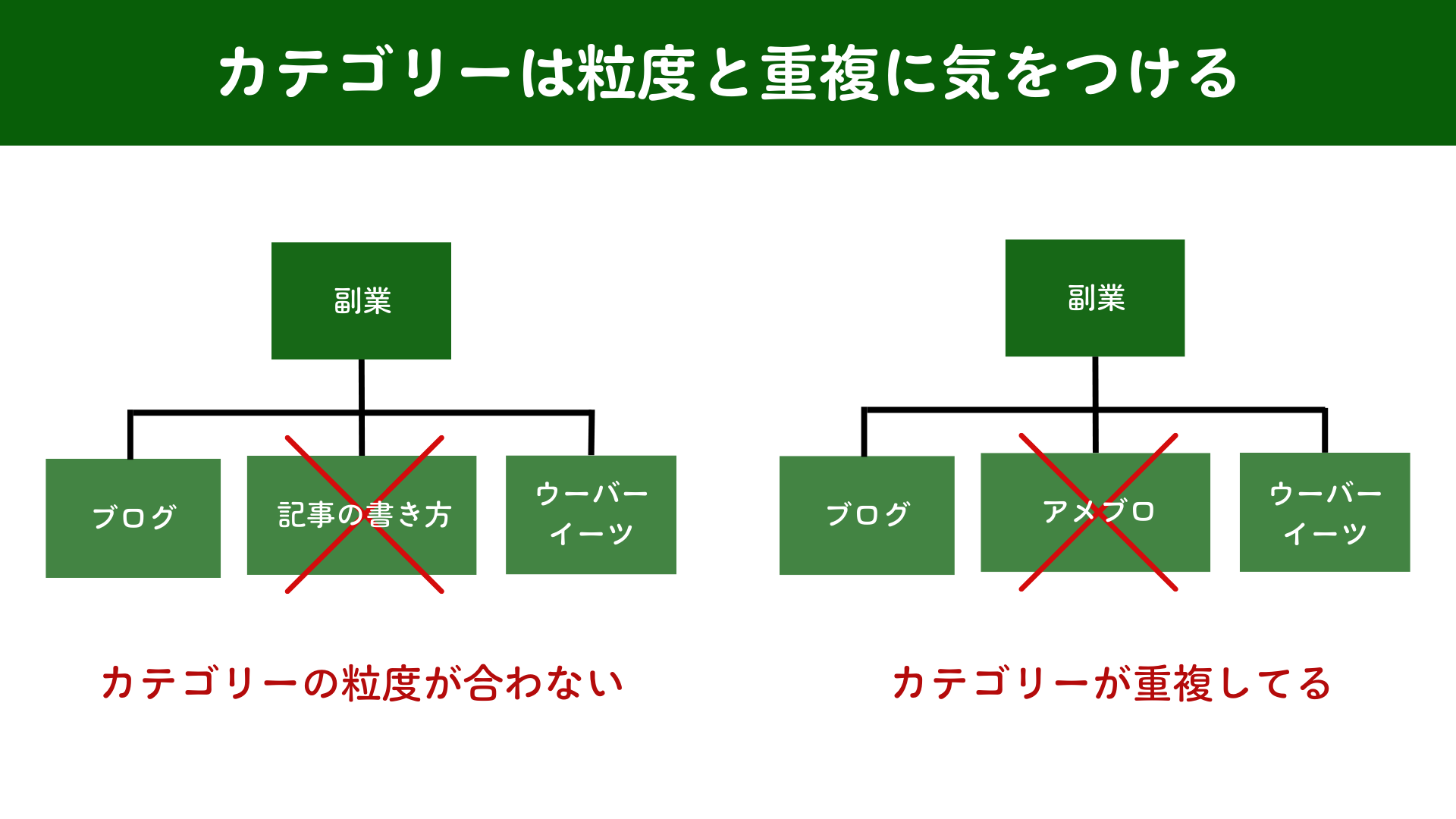 カテゴリーは粒度と重複に気をつける

副業

ブログ

記事の書き方

ウーバーイーツ

カテゴリーの粒度が合わない

副業

ブログ

アメブロ

ウーバーイーツ

カテゴリーが重複してる